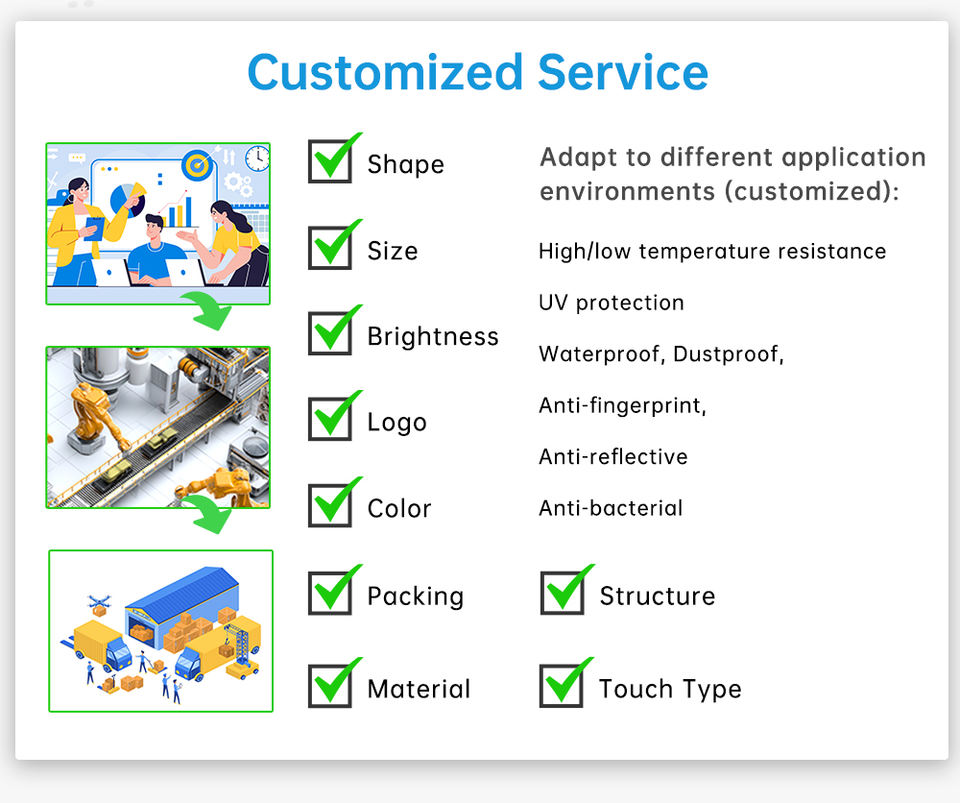 Customized Service

Shape

Size

Brightness

Logo

Color

Packing

Material

Adapt to different application environments (customized):

High/low temperature resistance

UV protection

Waterproof, Dustproof,

Anti-fingerprint,

Anti-reflective

Anti-bacterial

Structure

Touch Type